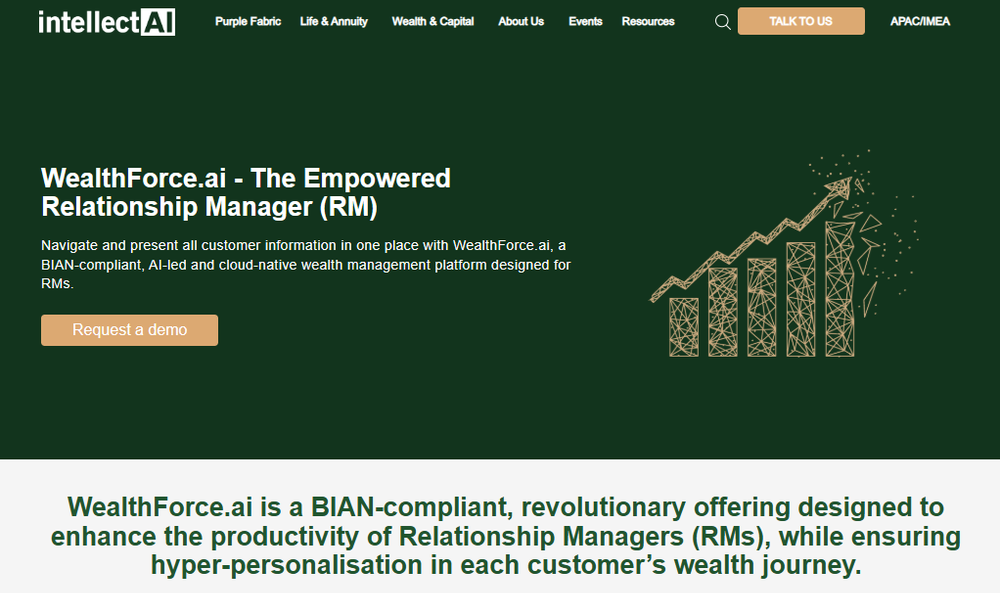 intellectAI

Purple Fabric Life & Annuity Wealth & Capital About Us Events Resources TALK TO US APAC/IMEA

WealthForce.ai - The Empowered Relationship Manager (RM)

Navigate and present all customer information in one place with WealthForce.ai, a BIAN-compliant, AI-led and cloud-native wealth management platform designed for RMs.

Request a demo

WealthForce.ai is a BIAN-compliant, revolutionary offering designed to enhance the productivity of Relationship Managers (RMs), while ensuring hyper-personalisation in each customer's wealth journey.